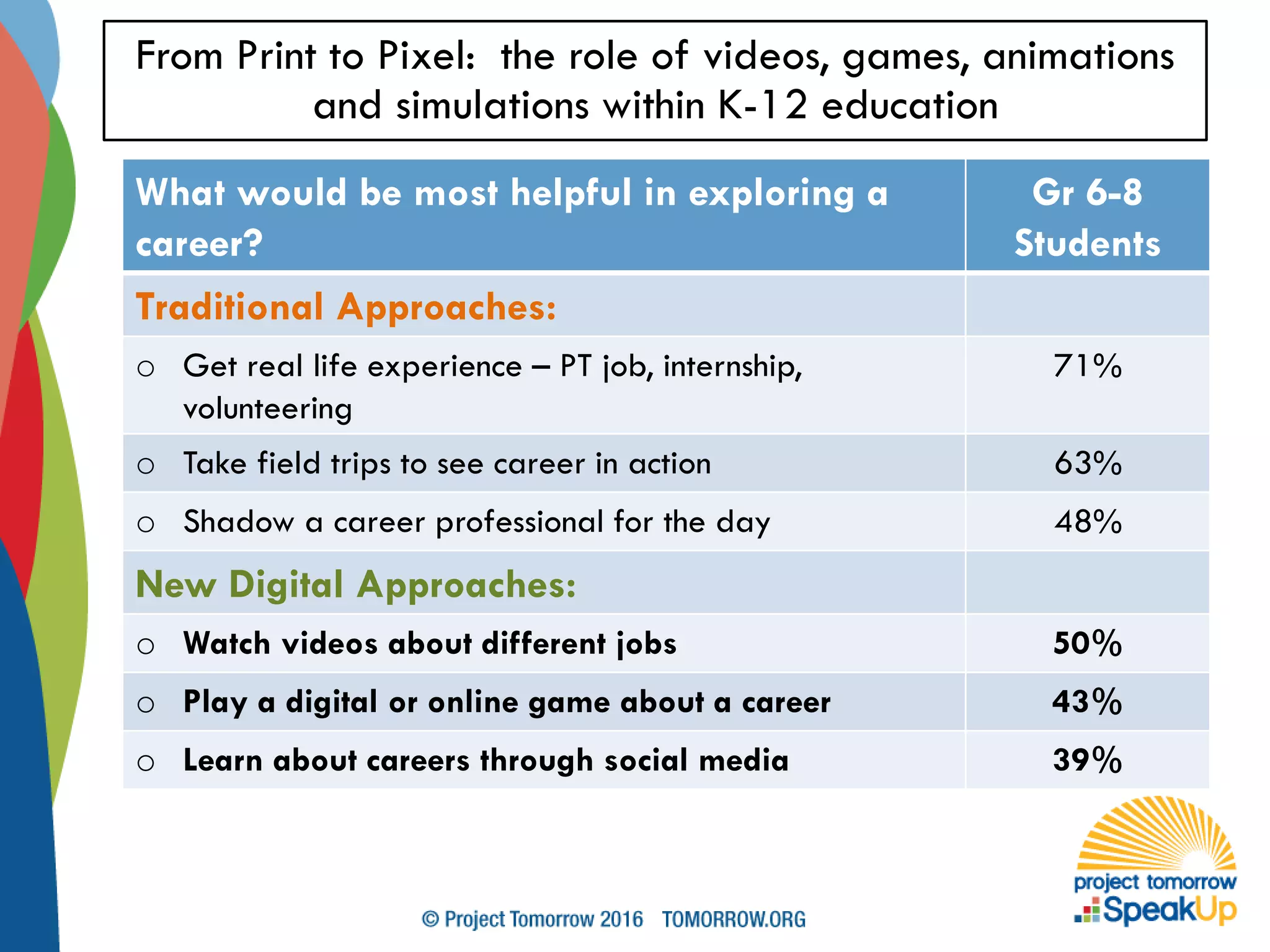 From Print to Pixel: the role of videos, games, animations and simulations within K-12 education

| What would be most helpful in exploring a career? | Gr 6-8 Students |
|---|---|
| Traditional Approaches: | |
| ○ Get real life experience – PT job, internship, volunteering | 71% |
| ○ Take field trips to see career in action | 63% |
| ○ Shadow a career professional for the day | 48% |
| New Digital Approaches: | |
| ○ Watch videos about different jobs | 50% |
| ○ Play a digital or online game about a career | 43% |
| ○ Learn about careers through social media | 39% |

© Project Tomorrow 2016 TOMORROW.ORG

project tomorrow SpeakUp